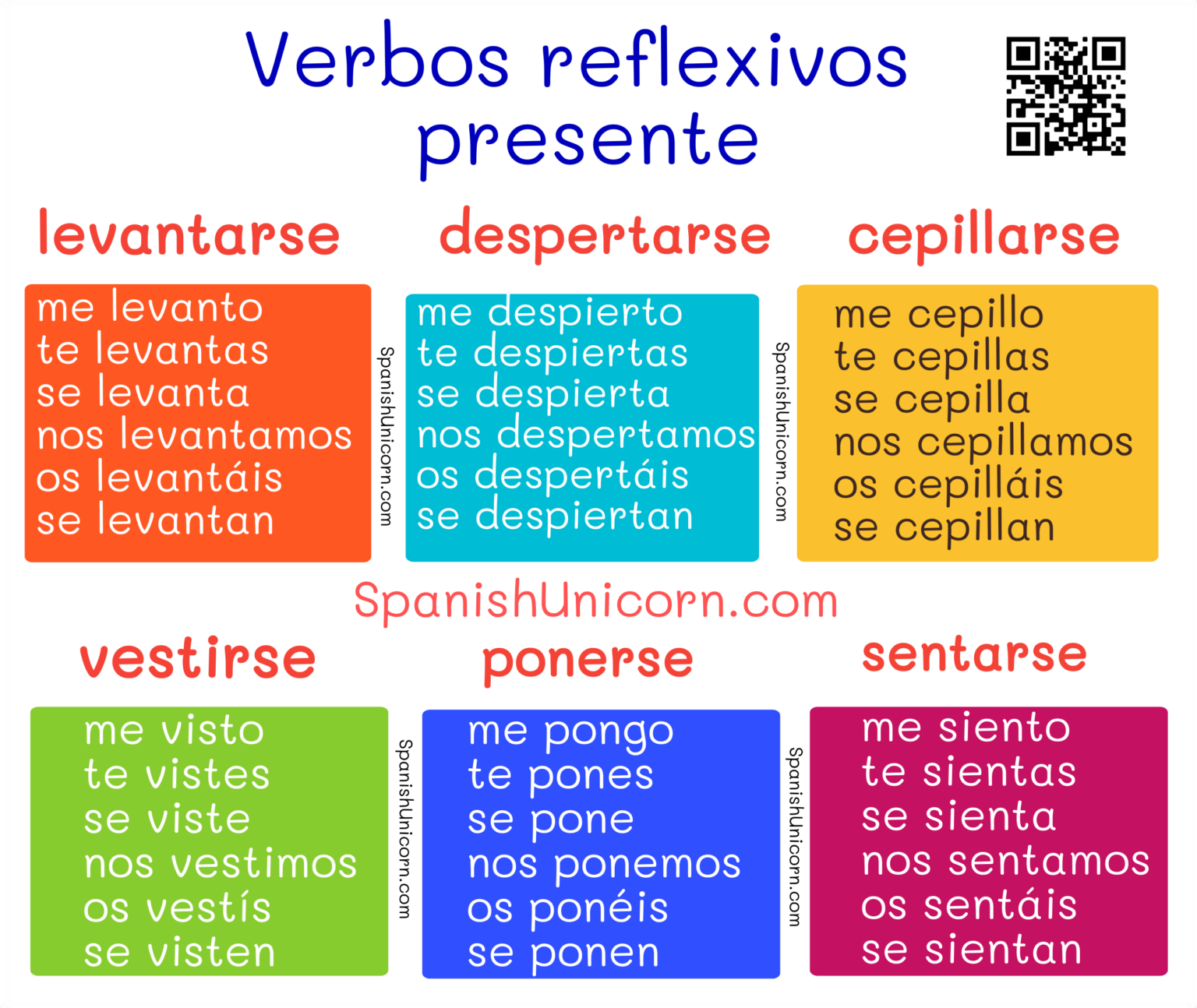 Verbos reflexivos presente

levantarse

me levanto
te levantas
se levanta
nos levantamos
os levantáis
se levantan

SpanishUnicorn.com

despertarse

me despierto
te despiertas
se despierta
nos despertamos
os despertáis
se despiertan

SpanishUnicorn.com

cepillarse

me cepillo
te cepillas
se cepilla
nos cepillamos
os cepilláis
se cepillan

SpanishUnicorn.com

vestirse

me visto
te vistes
se viste
nos vestimos
os vestís
se visten

SpanishUnicorn.com

ponerse

me pongo
te pones
se pone
nos ponemos
os ponéis
se ponen

SpanishUnicorn.com

sentarse

me siento
te sientas
se sienta
nos sentamos
os sentáis
se sientan